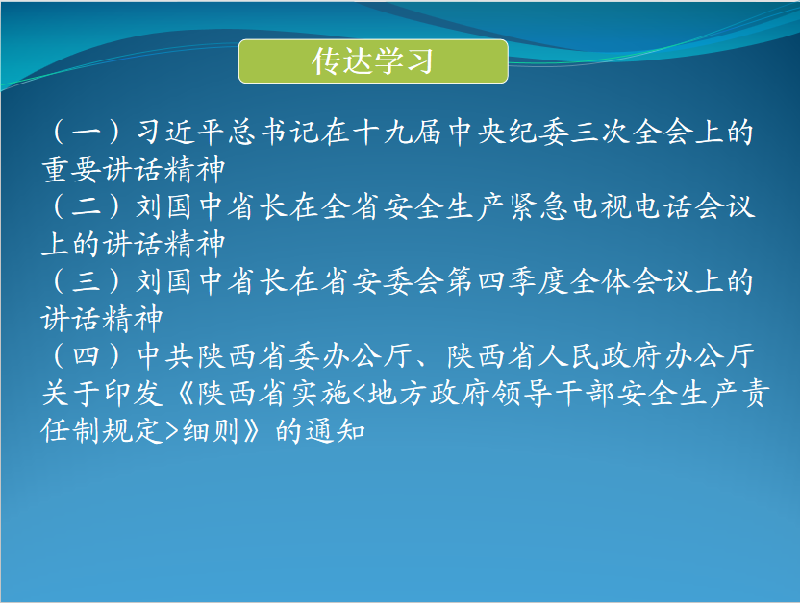 传达学习

（一）习近平总书记在十九届中央纪委三次全会上的重要讲话精神
（二）刘国中省长在全省安全生产紧急电视电话会议上的讲话精神
（三）刘国中省长在省安委会第四季度全体会议上的讲话精神
（四）中共陕西省委办公厅、陕西省人民政府办公厅关于印发《陕西省实施<地方政府领导干部安全生产责任制规定>细则》的通知